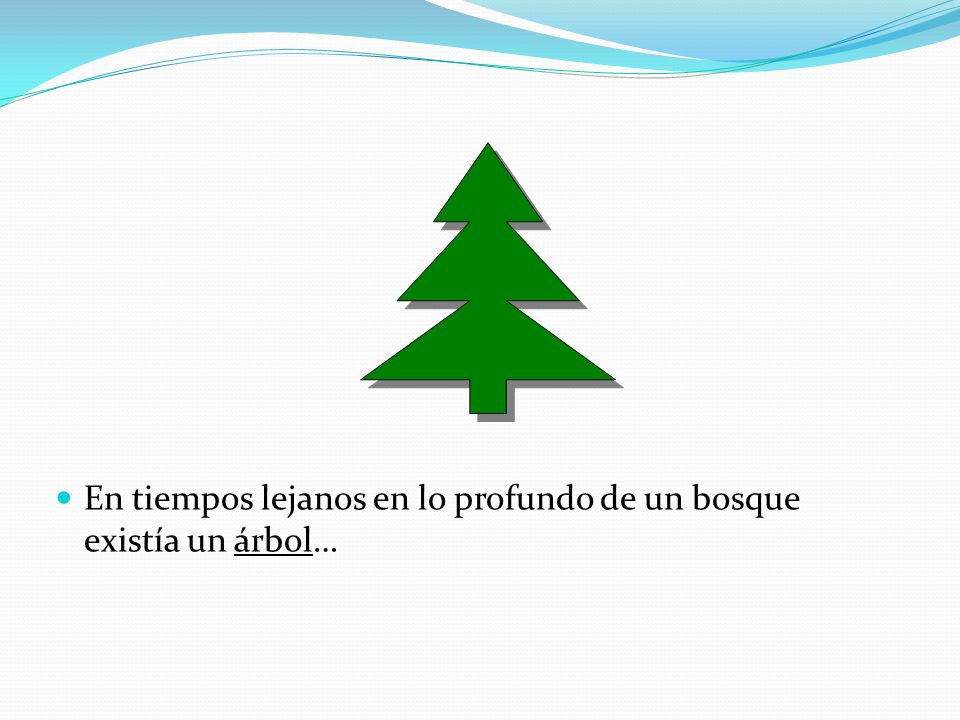 En tiempos lejanos en lo profundo de un bosque existía un árbol…